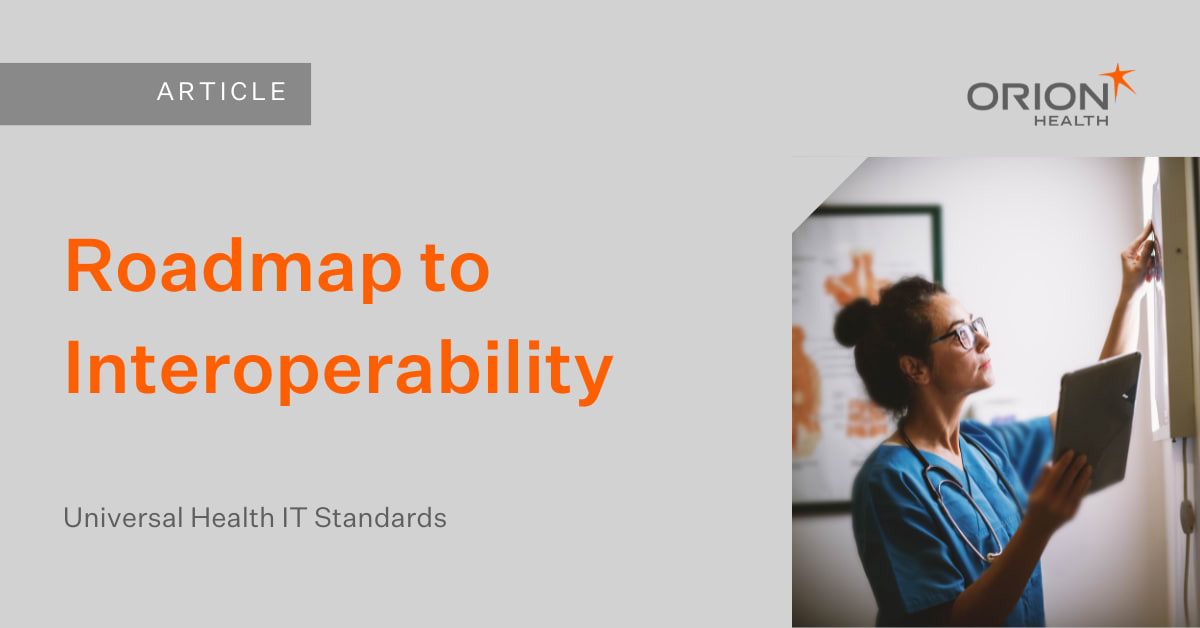 ARTICLE

ORION HEALTH

Roadmap to Interoperability

Universal Health IT Standards